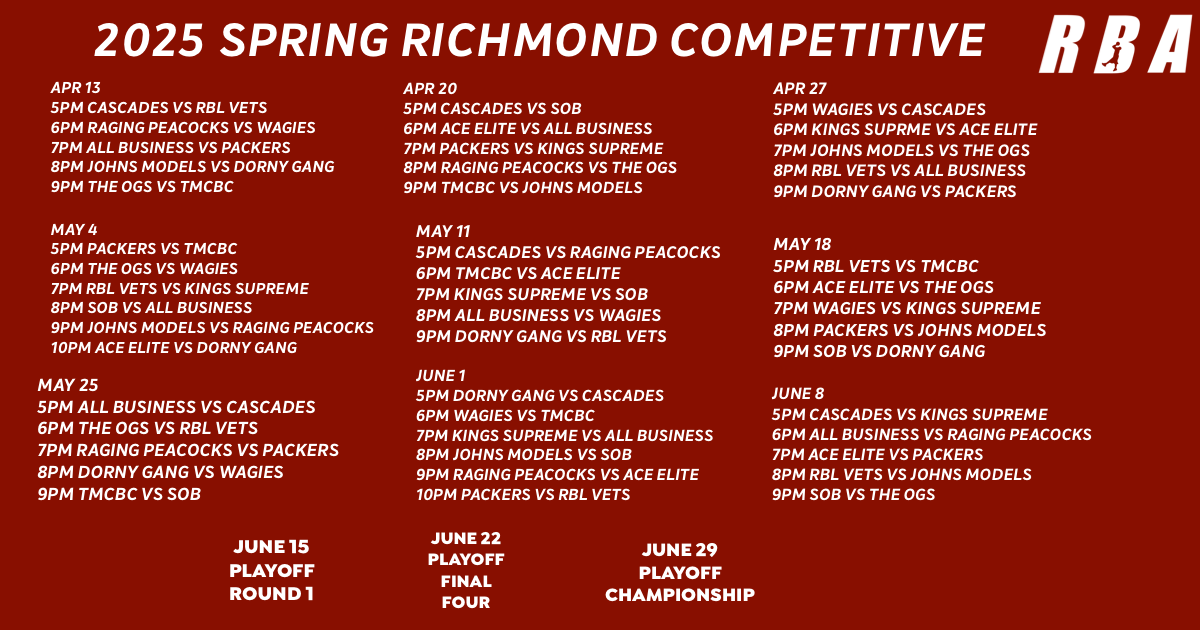 2025 SPRING RICHMOND COMPETITIVE

RBA

APR 13
5PM CASCADES VS RBL VETS
6PM RAGING PEACOCKS VS WAGIES
7PM ALL BUSINESS VS PACKERS
8PM JOHNS MODELS VS DORNY GANG
9PM THE OGS VS TMCBC

MAY 4
5PM PACKERS VS TMCBC
6PM THE OGS VS WAGIES
7PM RBL VETS VS KINGS SUPREME
8PM SOB VS ALL BUSINESS
9PM JOHNS MODELS VS RAGING PEACOCKS
10PM ACE ELITE VS DORNY GANG

MAY 25
5PM ALL BUSINESS VS CASCADES
6PM THE OGS VS RBL VETS
7PM RAGING PEACOCKS VS PACKERS
8PM DORNY GANG VS WAGIES
9PM TMCBC VS SOB

APR 20
5PM CASCADES VS SOB
6PM ACE ELITE VS ALL BUSINESS
7PM PACKERS VS KINGS SUPREME
8PM RAGING PEACOCKS VS THE OGS
9PM TMCBC VS JOHNS MODELS

MAY 11
5PM CASCADES VS RAGING PEACOCKS
6PM TMCBC VS ACE ELITE
7PM KINGS SUPREME VS SOB
8PM ALL BUSINESS VS WAGIES
9PM DORNY GANG VS RBL VETS

JUNE 1
5PM DORNY GANG VS CASCADES
6PM WAGIES VS TMCBC
7PM KINGS SUPREME VS ALL BUSINESS
8PM JOHNS MODELS VS SOB
9PM RAGING PEACOCKS VS ACE ELITE
10PM PACKERS VS RBL VETS

APR 27
5PM WAGIES VS CASCADES
6PM KINGS SUPRME VS ACE ELITE
7PM JOHNS MODELS VS THE OGS
8PM RBL VETS VS ALL BUSINESS
9PM DORNY GANG VS PACKERS

MAY 18
5PM RBL VETS VS TMCBC
6PM ACE ELITE VS THE OGS
7PM WAGIES VS KINGS SUPREME
8PM PACKERS VS JOHNS MODELS
9PM SOB VS DORNY GANG

JUNE 8
5PM CASCADES VS KINGS SUPREME
6PM ALL BUSINESS VS RAGING PEACOCKS
7PM ACE ELITE VS PACKERS
8PM RBL VETS VS JOHNS MODELS
9PM SOB VS THE OGS

JUNE 15
PLAYOFF
ROUND 1

JUNE 22
PLAYOFF
FINAL
FOUR

JUNE 29
PLAYOFF
CHAMPIONSHIP